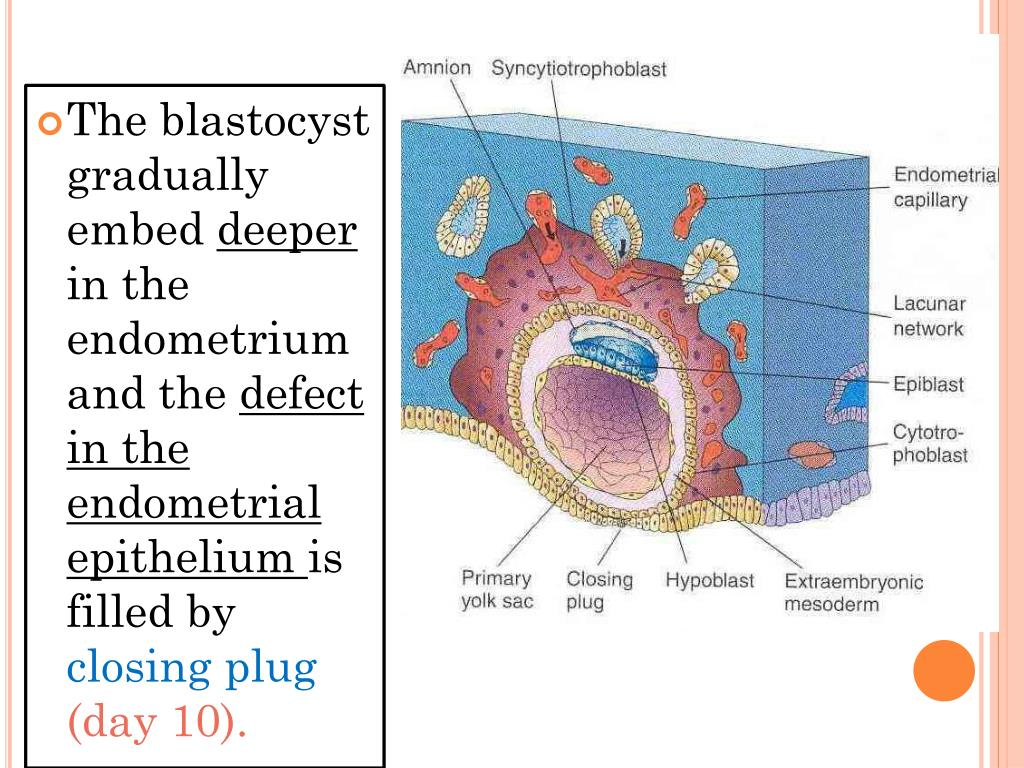 The blastocyst gradually embed deeper in the endometrium and the defect in the endometrial epithelium is filled by closing plug (day 10).

Amnion
Syncytiotrophoblast
Endometrial capillary
Lacunar network
Epiblast
Cytotrophoblast
Primary yolk sac
Closing plug
Hypoblast
Extraembryonic mesoderm